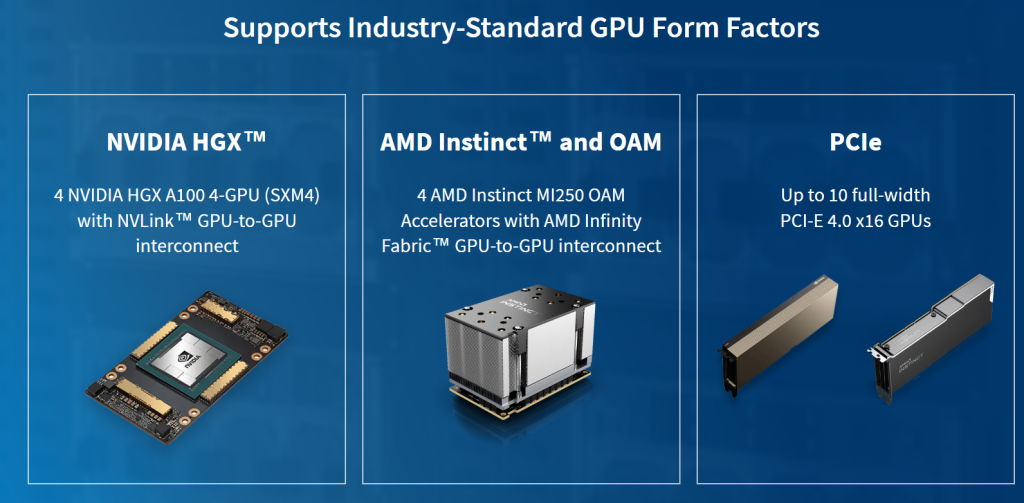 Supports Industry-Standard GPU Form Factors

NVIDIA HGX™

4 NVIDIA HGX A100 4-GPU (SXM4) with NVLink™ GPU-to-GPU interconnect

AMD Instinct™ and OAM

4 AMD Instinct MI250 OAM Accelerators with AMD Infinity Fabric™ GPU-to-GPU interconnect

PCIe

Up to 10 full-width PCI-E 4.0 x16 GPUs